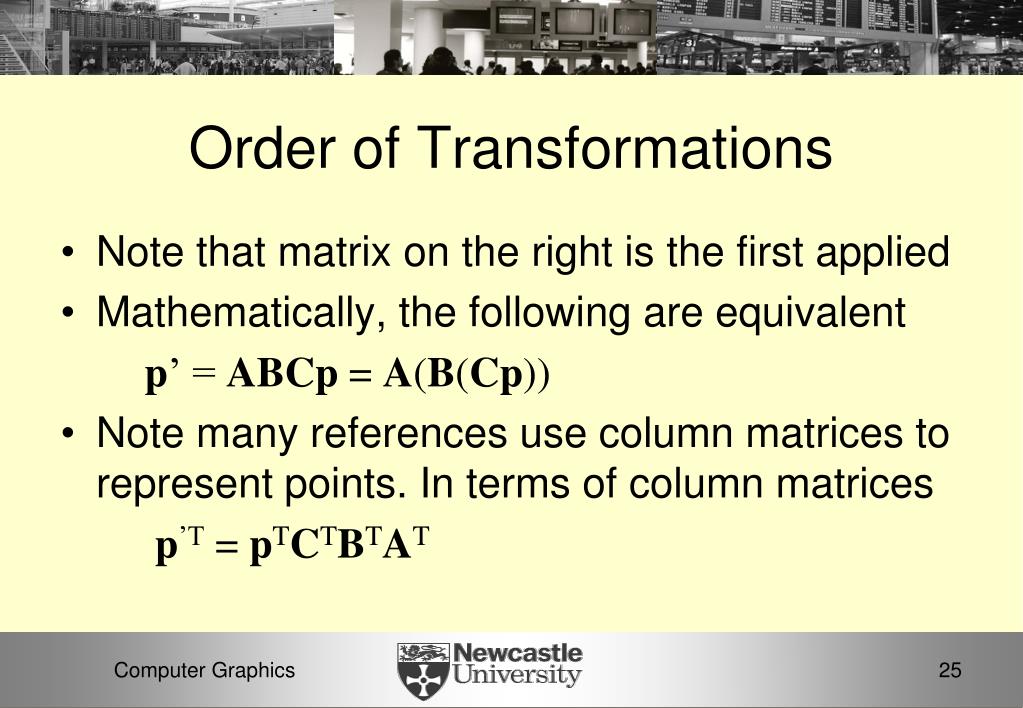 Order of Transformations

• Note that matrix on the right is the first applied
• Mathematically, the following are equivalent

$\mathbf{p}' = \mathbf{ABCp} = \mathbf{A}(\mathbf{B}(\mathbf{Cp}))$

• Note many references use column matrices to represent points. In terms of column matrices

$\mathbf{p}'^{T} = \mathbf{p}^{T}\mathbf{C}^{T}\mathbf{B}^{T}\mathbf{A}^{T}$

Computer Graphics

Newcastle University

25